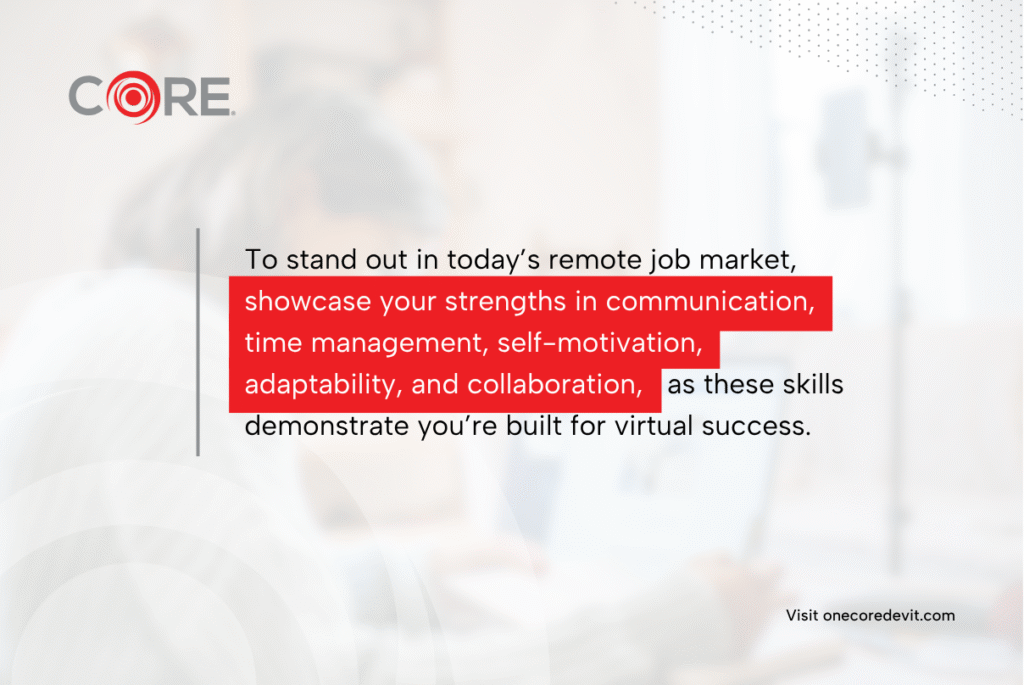 CORE

To stand out in today's remote job market, showcase your strengths in communication, time management, self-motivation, adaptability, and collaboration, as these skills demonstrate you're built for virtual success.

Visit onecoredevit.com